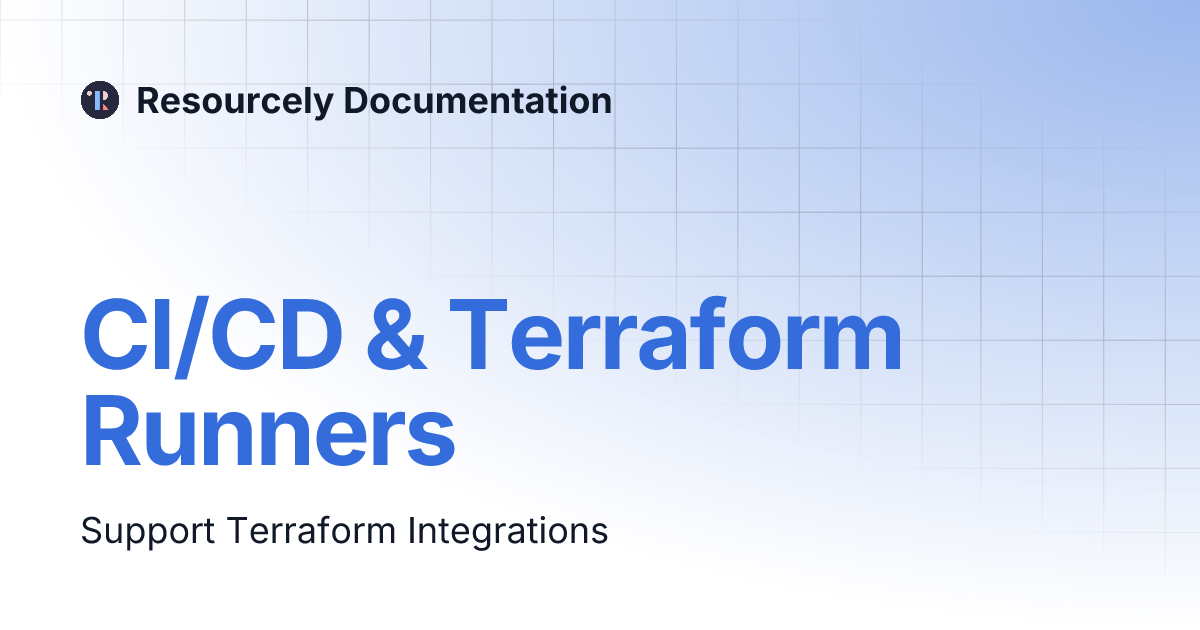 Resourcely Documentation

CI/CD & Terraform Runners

Support Terraform Integrations